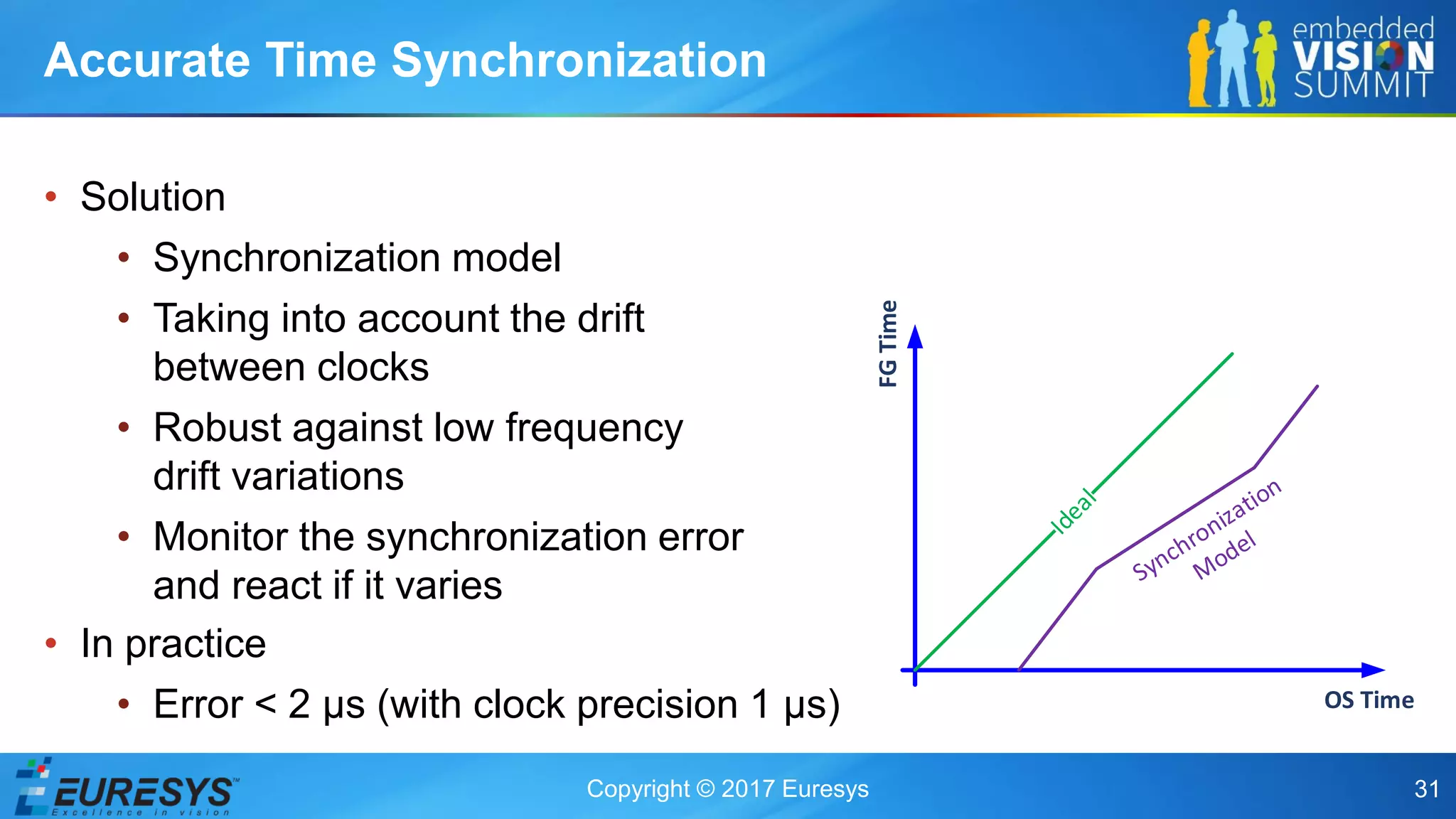 Accurate Time Synchronization

embedded VISION SUMMIT

• Solution
  • Synchronization model
  • Taking into account the drift between clocks
  • Robust against low frequency drift variations
  • Monitor the synchronization error and react if it varies
• In practice
  • Error < 2 μs (with clock precision 1 μs)

FG Time
Ideal
Synchronization Model
OS Time

EURESYS™ Excellence in vision

Copyright © 2017 Euresys

31